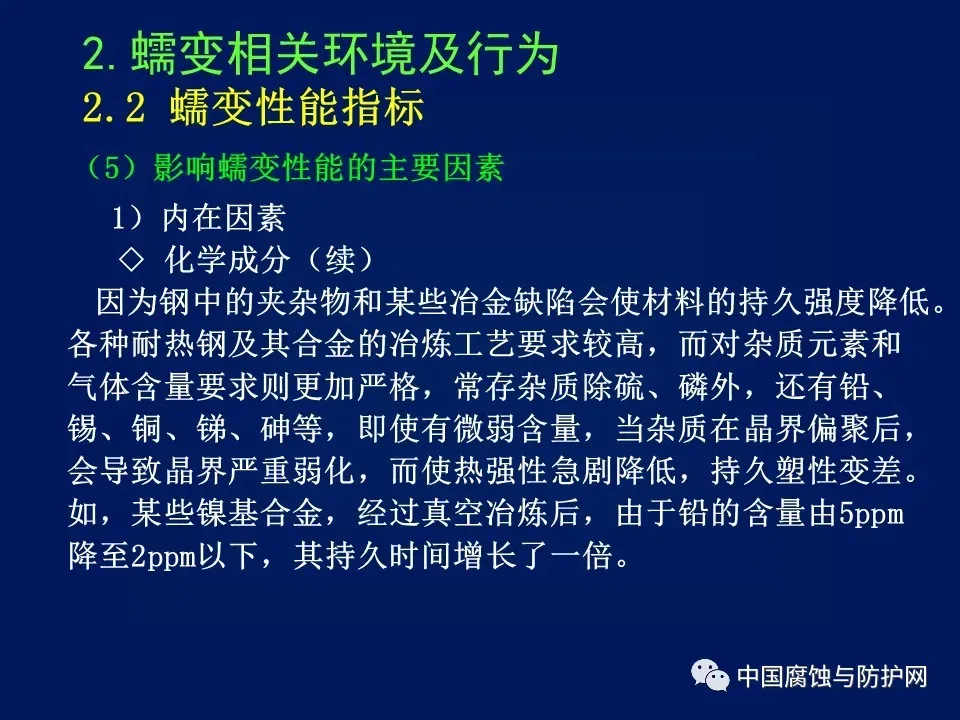 2. 蠕变相关环境及行为
2.2 蠕变性能指标

（5）影响蠕变性能的主要因素

1）内在因素

◇ 化学成分（续）

因为钢中的夹杂物和某些冶金缺陷会使材料的持久强度降低。各种耐热钢及其合金的冶炼工艺要求较高，而对杂质元素和气体含量要求则更加严格，常存杂质除硫、磷外，还有铅、锡、铜、锑、砷等，即使有微弱含量，当杂质在晶界偏聚后，会导致晶界严重弱化，而使热强性急剧降低，持久塑性变差。如，某些镍基合金，经过真空冶炼后，由于铅的含量由5ppm降至2ppm以下，其持久时间增长了一倍。

中国腐蚀与防护网